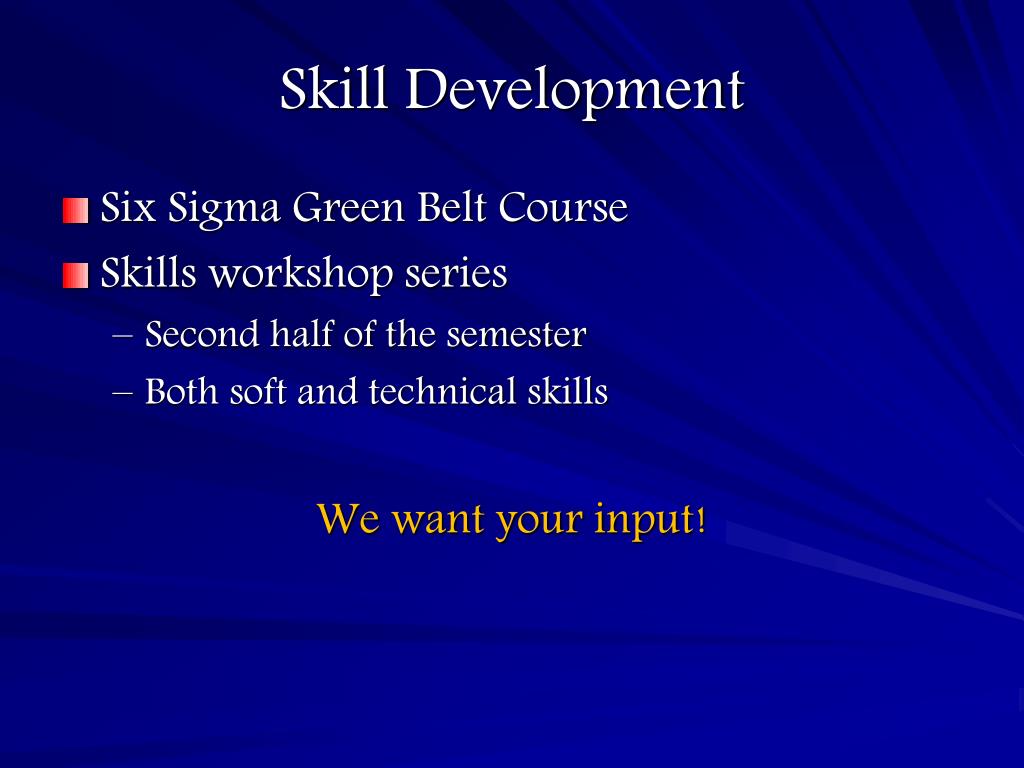 Skill Development

Six Sigma Green Belt Course

Skills workshop series

– Second half of the semester

– Both soft and technical skills

We want your input!